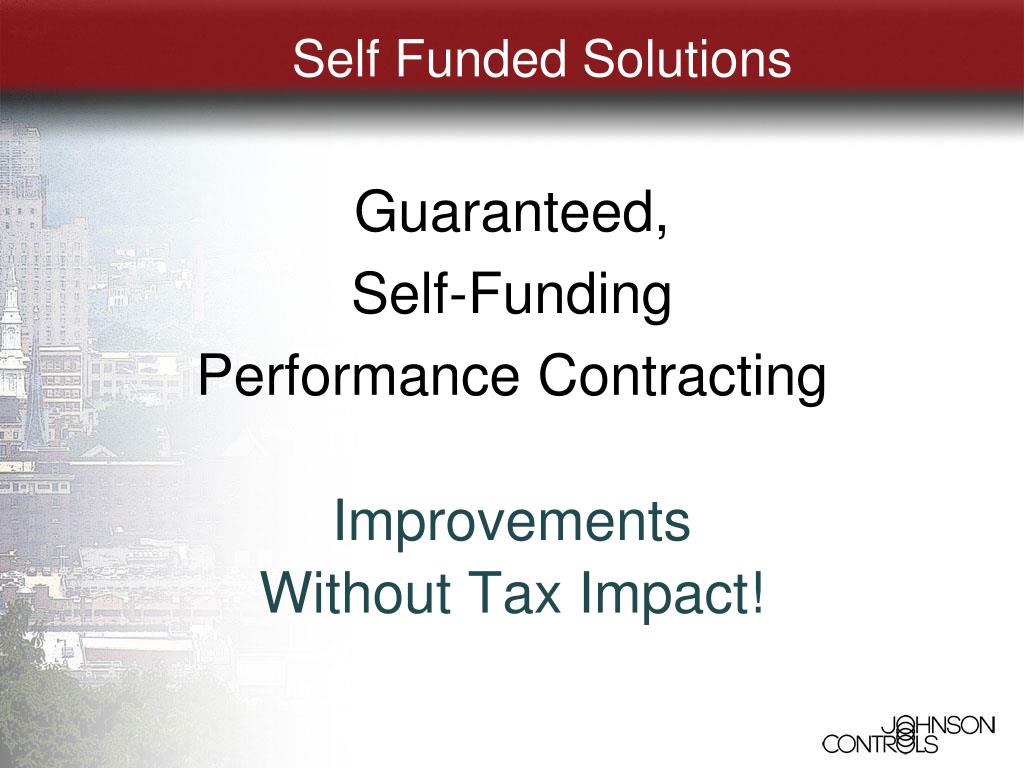 Self Funded Solutions

Guaranteed,

Self-Funding

Performance Contracting

Improvements
Without Tax Impact!

JOHNSON
CONTROLS